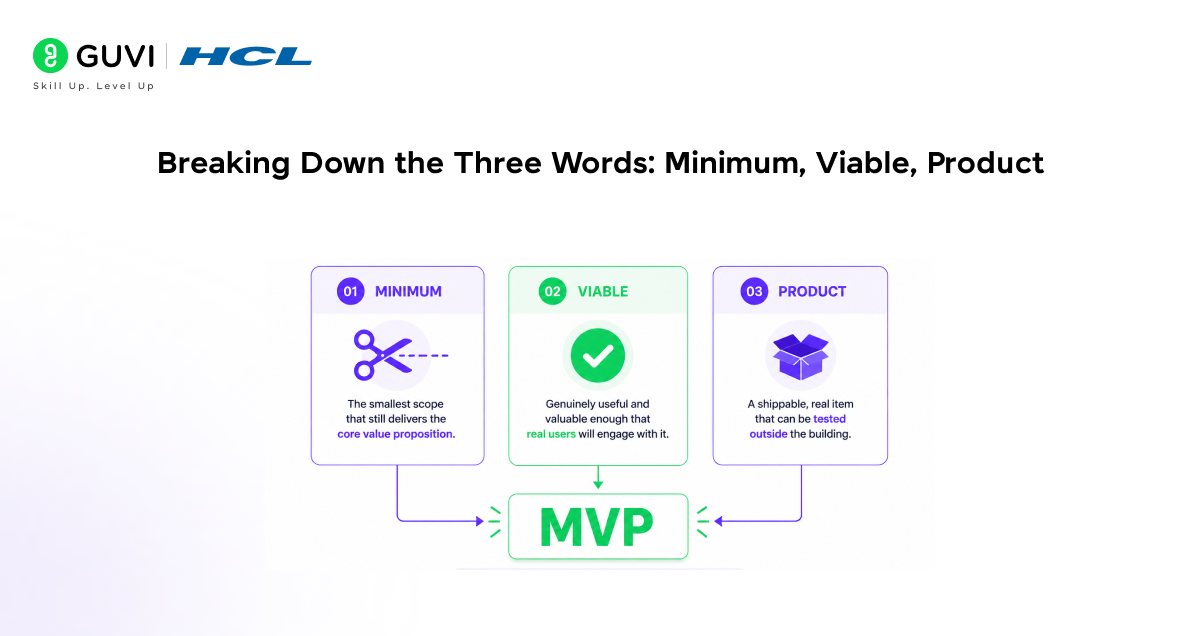 GUVI | HCL
Skill Up. Level Up

Breaking Down the Three Words: Minimum, Viable, Product

01 MINIMUM
The smallest scope that still delivers the core value proposition.

02 VIABLE
Genuinely useful and valuable enough that real users will engage with it.

03 PRODUCT
A shippable, real item that can be tested outside the building.

MVP